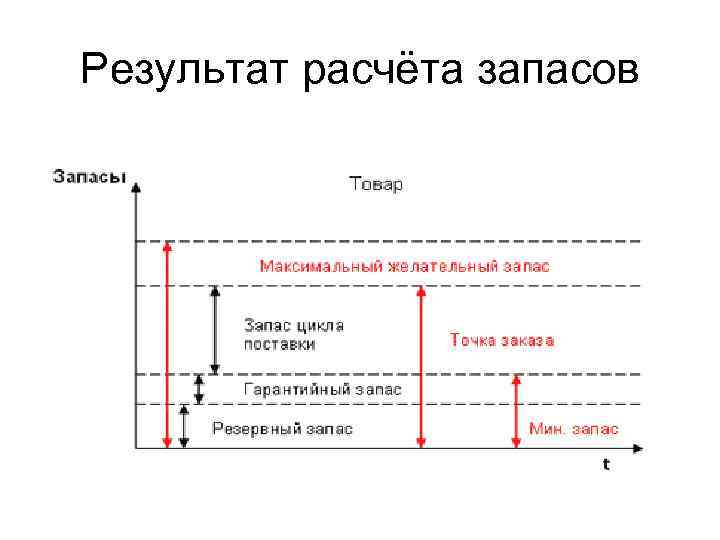 Результат расчёта запасов

Запасы

Товар

Максимальный желательный запас

Запас цикла поставки

Точка заказа

Гарантийный запас

Резервный запас

Мин. запас

t